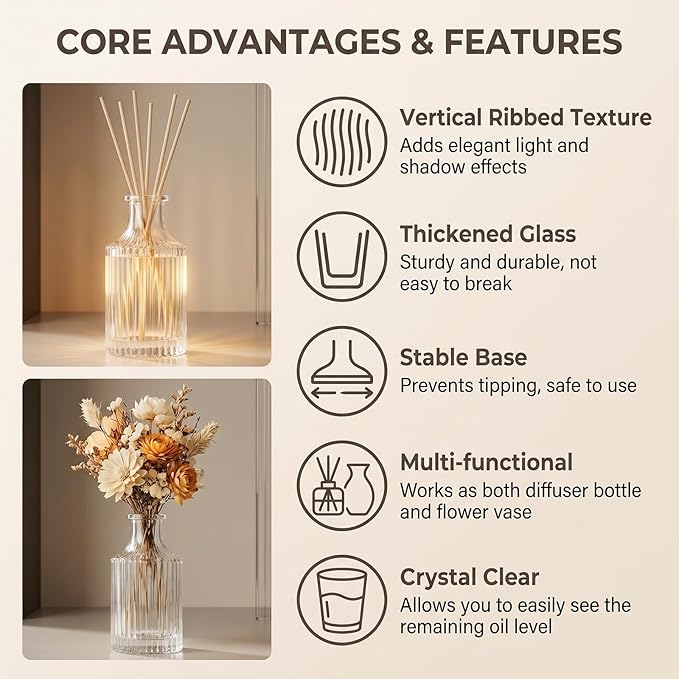 CORE ADVANTAGES & FEATURES

Vertical Ribbed Texture
Adds elegant light and shadow effects

Thickened Glass
Sturdy and durable, not easy to break

Stable Base
Prevents tipping, safe to use

Multi-functional
Works as both diffuser bottle and flower vase

Crystal Clear
Allows you to easily see the remaining oil level